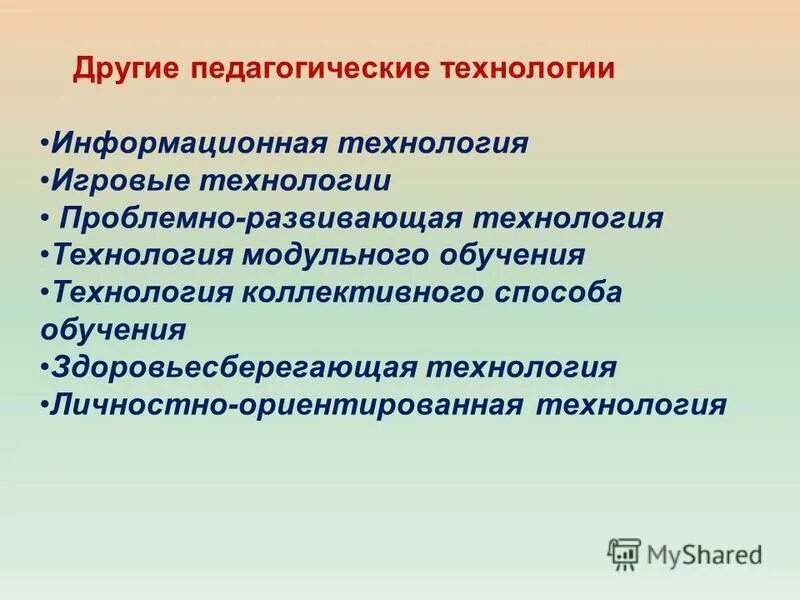 Другие педагогические технологии

•Информационная технология
•Игровые технологии
• Проблемно-развивающая технология
•Технология модульного обучения
•Технология коллективного способа обучения
•Здоровьесберегающая технология
•Личностно-ориентированная технология

MyShared